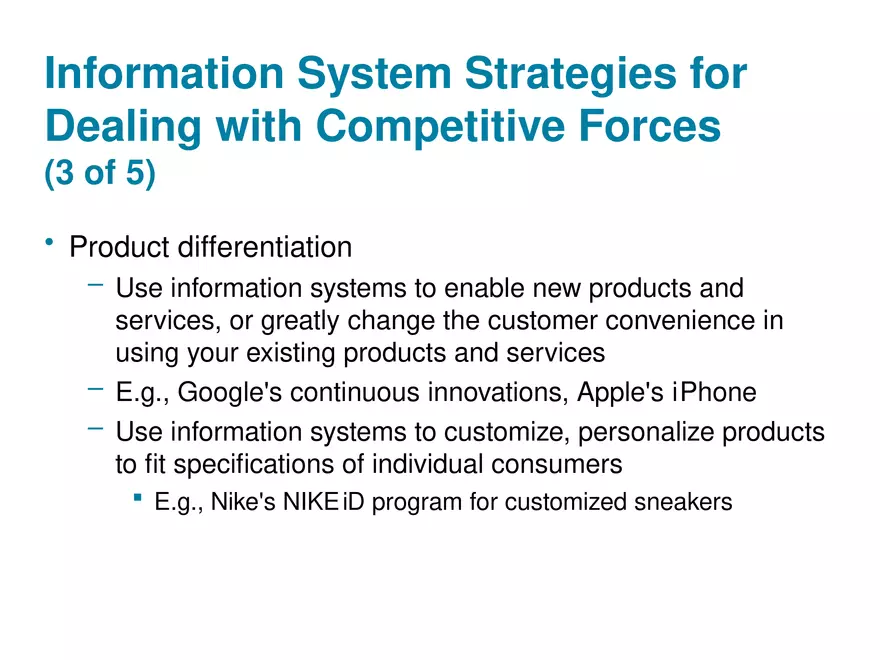 Information System Strategies for Dealing with Competitive Forces
(3 of 5)

• Product differentiation
– Use information systems to enable new products and services, or greatly change the customer convenience in using your existing products and services
– E.g., Google's continuous innovations, Apple's iPhone
– Use information systems to customize, personalize products to fit specifications of individual consumers
▪ E.g., Nike's NIKEiD program for customized sneakers